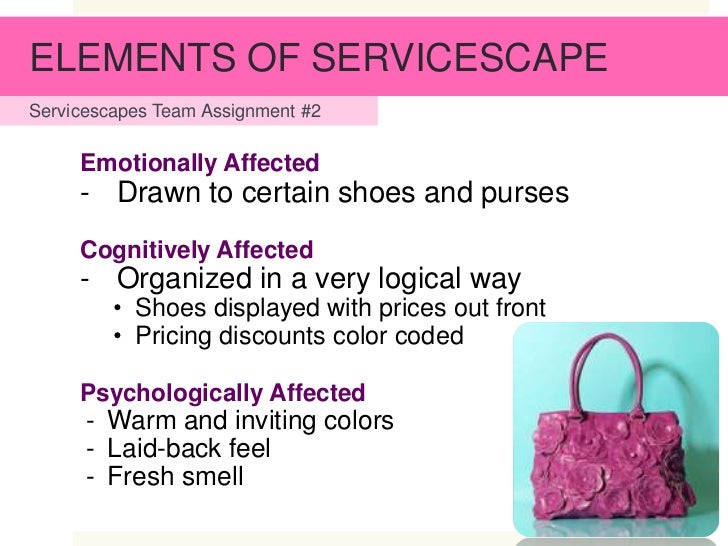 ELEMENTS OF SERVICESCAPE

Servicescapes Team Assignment #2

Emotionally Affected
- Drawn to certain shoes and purses

Cognitively Affected
- Organized in a very logical way
• Shoes displayed with prices out front
• Pricing discounts color coded

Psychologically Affected
- Warm and inviting colors
- Laid-back feel
- Fresh smell